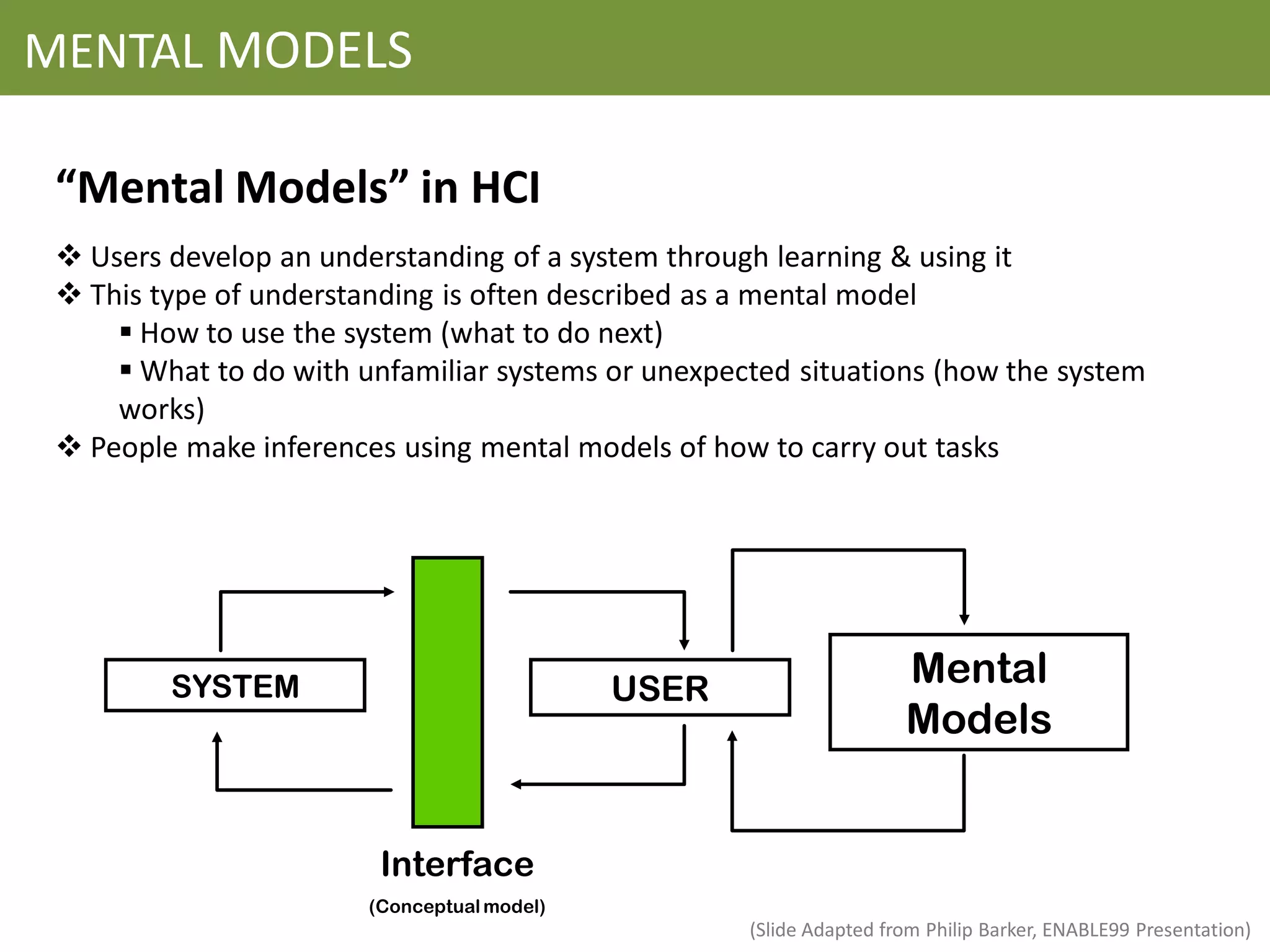 MENTAL MODELS

“Mental Models” in HCI

❖ Users develop an understanding of a system through learning & using it
❖ This type of understanding is often described as a mental model
▪ How to use the system (what to do next)
▪ What to do with unfamiliar systems or unexpected situations (how the system works)
❖ People make inferences using mental models of how to carry out tasks

SYSTEM

USER

Mental Models

Interface

(Conceptual model)

(Slide Adapted from Philip Barker, ENABLE99 Presentation)